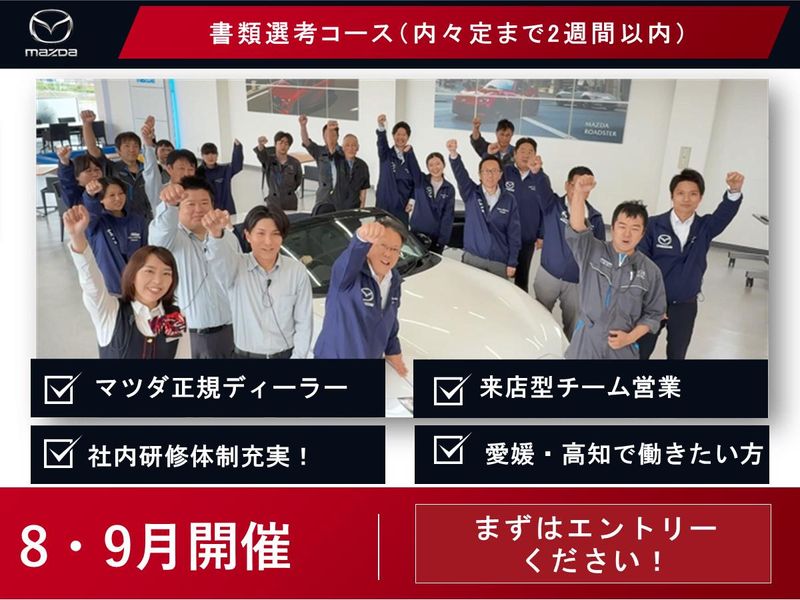 mazda

書類選考コース(内々定まで2週間以内)

MAZDA ROADSTER

マツダ正規ディーラー

来店型チーム営業

社内研修体制充実！

愛媛・高知で働きたい方

8・9月開催

まずはエントリーください！